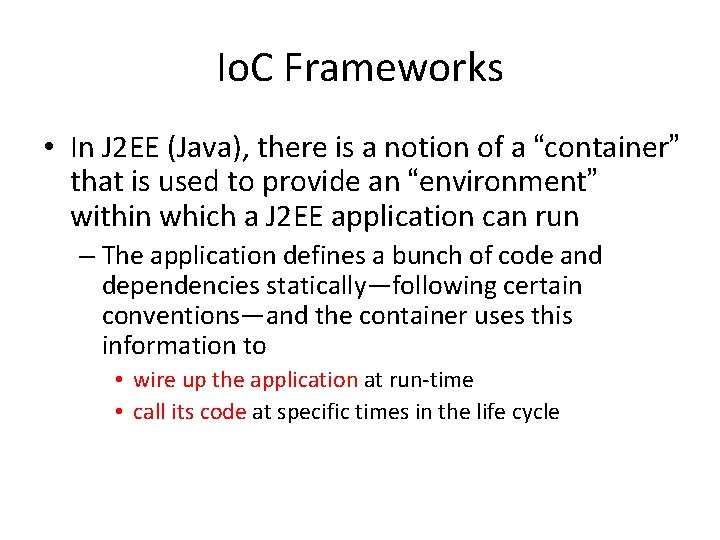 IoC Frameworks

• In J2EE (Java), there is a notion of a “container” that is used to provide an “environment” within which a J2EE application can run

– The application defines a bunch of code and dependencies statically—following certain conventions—and the container uses this information to

• wire up the application at run-time

• call its code at specific times in the life cycle